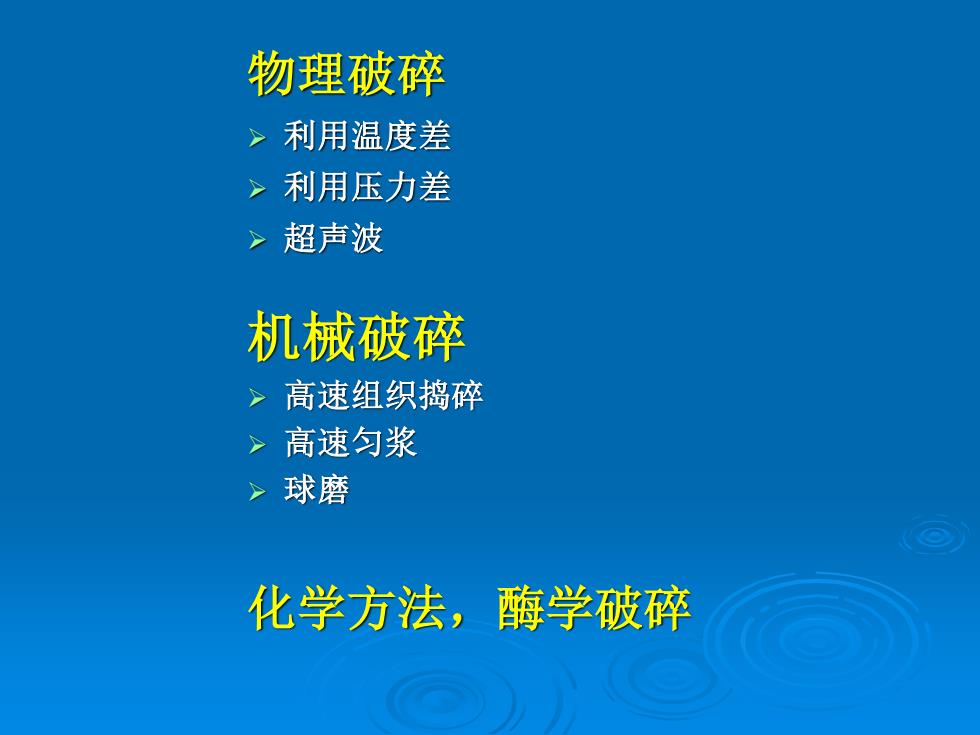 物理破碎

➢ 利用温度差
➢ 利用压力差
➢ 超声波

机械破碎

➢ 高速组织捣碎
➢ 高速匀浆
➢ 球磨

化学方法，酶学破碎